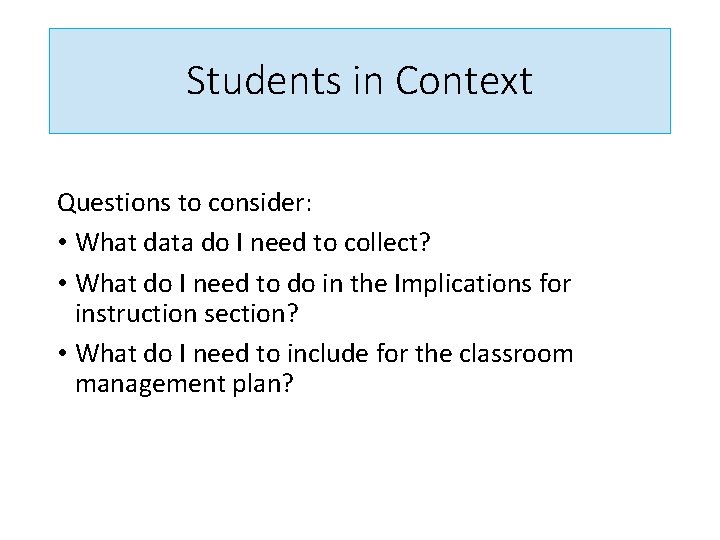 Students in Context

Questions to consider:

• What data do I need to collect?

• What do I need to do in the Implications for instruction section?

• What do I need to include for the classroom management plan?